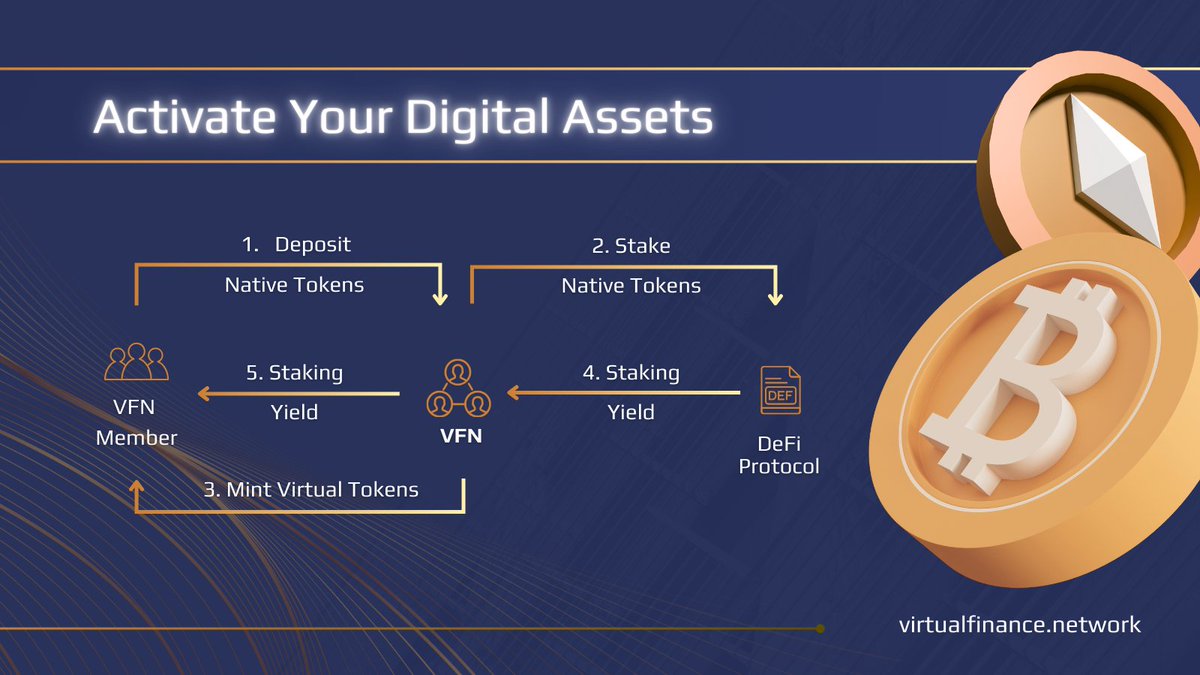 Activate Your Digital Assets

1. Deposit
Native Tokens

2. Stake
Native Tokens

VFN Member

5. Staking
Yield

VFN

4. Staking
Yield

DEF

DeFi Protocol

3. Mint Virtual Tokens

virtualfinance.network